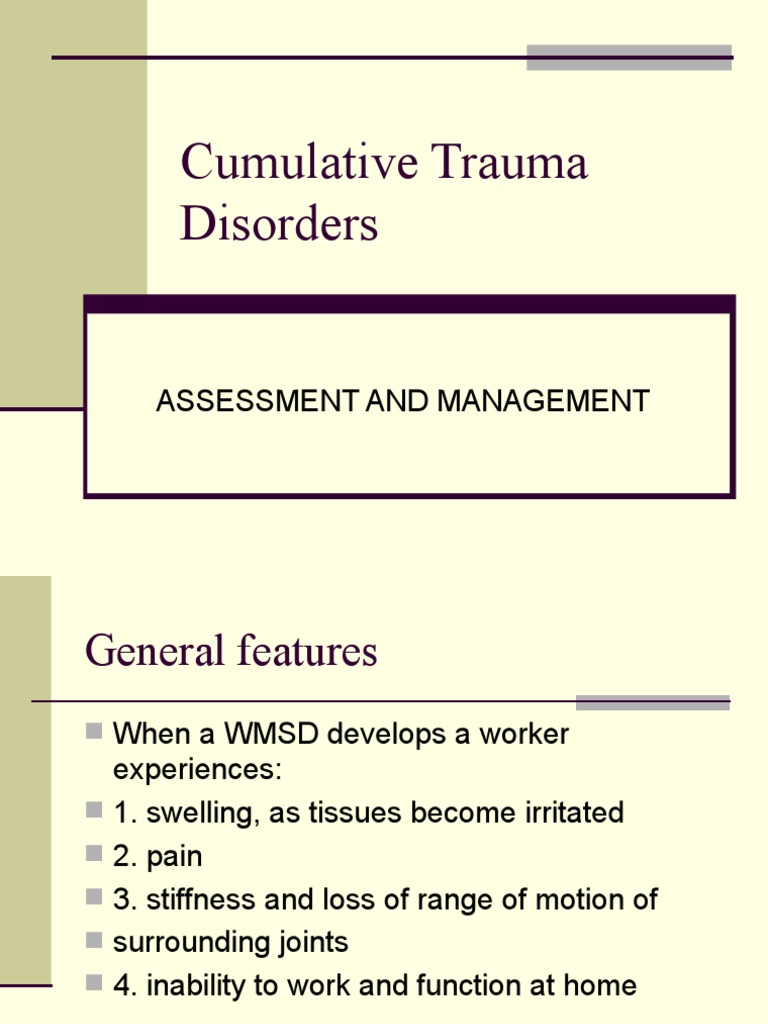 Cumulative Trauma Disorders

ASSESSMENT AND MANAGEMENT

General features

When a WMSD develops a worker experiences:

1. swelling, as tissues become irritated

2. pain

3. stiffness and loss of range of motion of

surrounding joints

4. inability to work and function at home